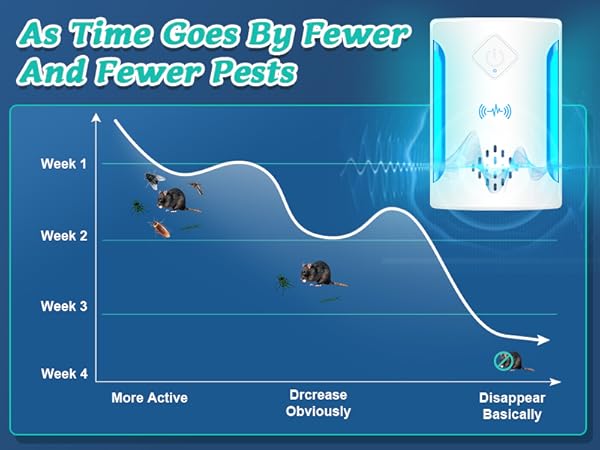 As Time Goes By Fewer And Fewer Pests

Week 1
Week 2
Week 3
Week 4

More Active
Drcrease Obviously
Disappear Basically